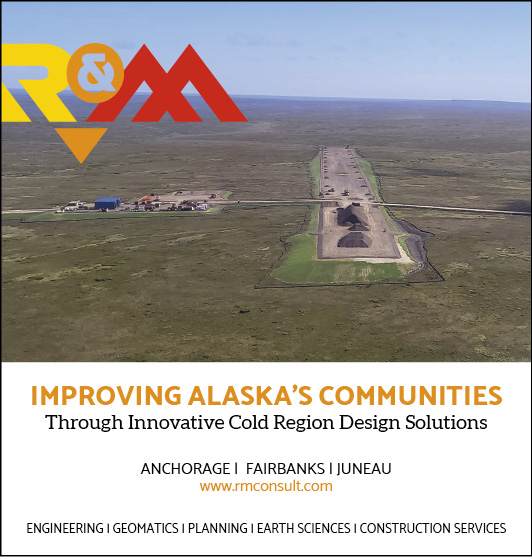 R&M

IMPROVING ALASKA'S COMMUNITIES
Through Innovative Cold Region Design Solutions

ANCHORAGE I FAIRBANKS I JUNEAU
www.rmconsult.com

ENGINEERING I GEOMATICS I PLANNING I EARTH SCIENCES I CONSTRUCTION SERVICES